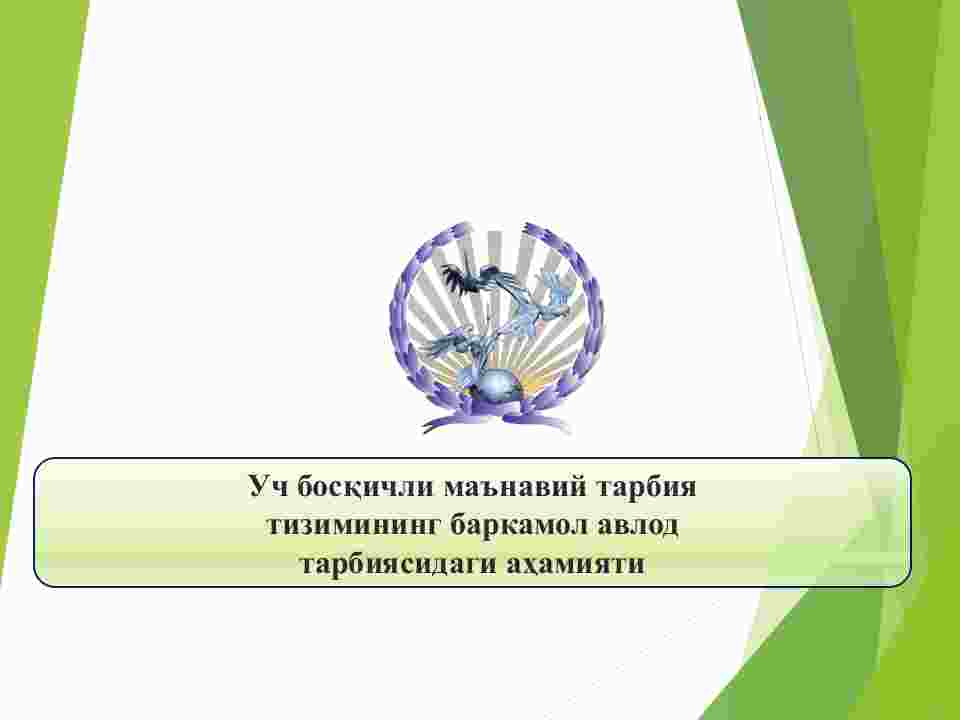 Уч босқичли маънавий тарбия тизимининг баркамол авлод тарбиясидаги аҳамияти